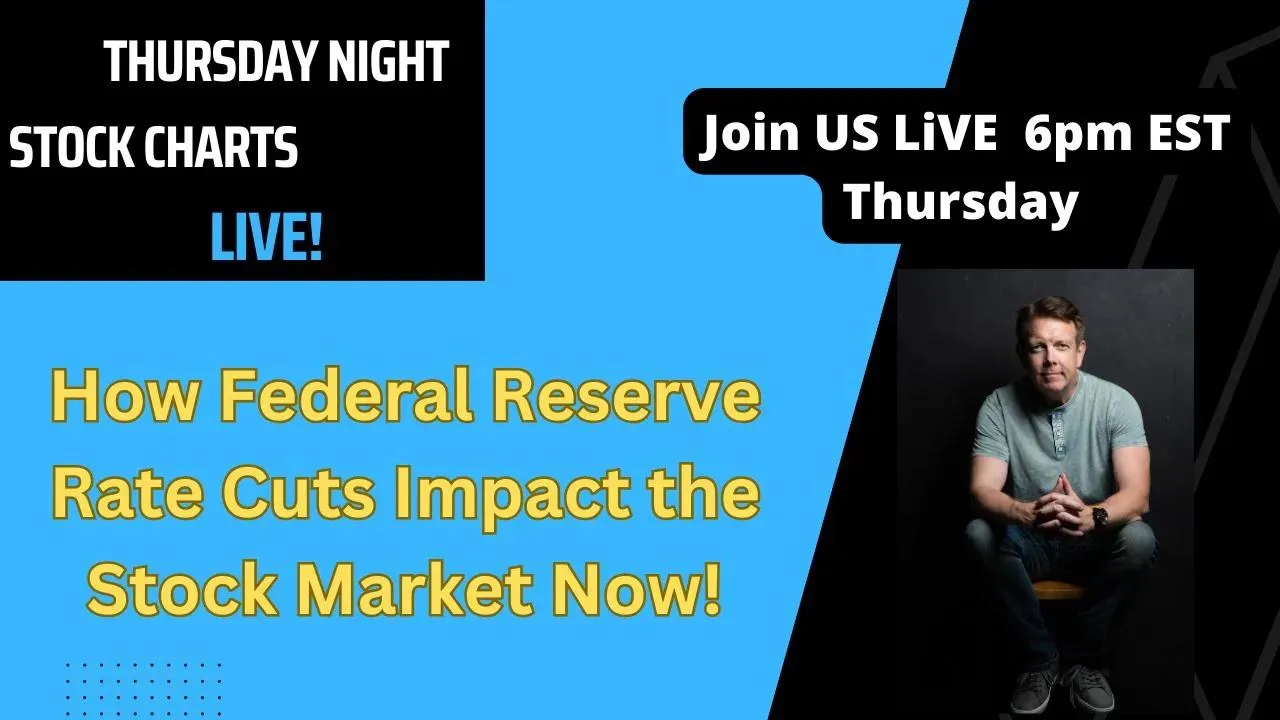 THURSDAY NIGHT
STOCK CHARTS
LIVE!

Join US LiVE 6pm EST
Thursday

How Federal Reserve Rate Cuts Impact the Stock Market Now!